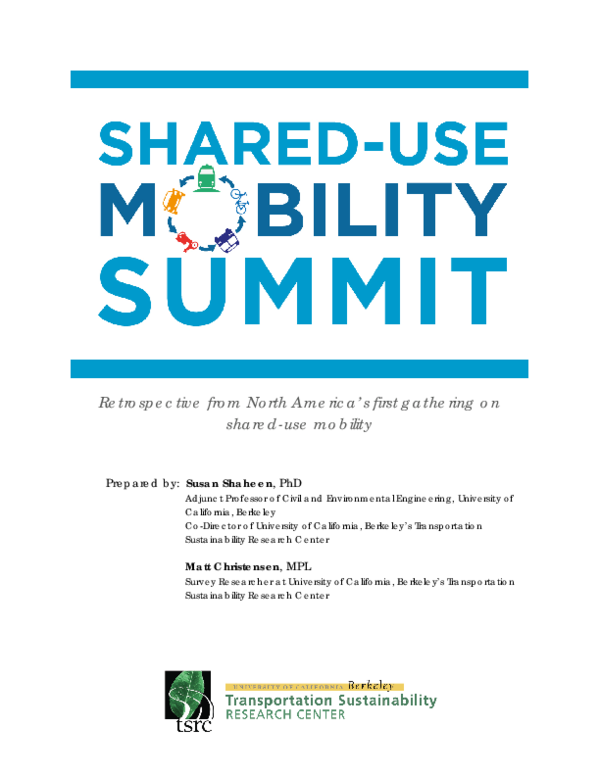 SHARED-USE
MOBILITY
SUMMIT

Retrospective from North America's first gathering on shared-use mobility

Prepared by: Susan Shaheen, PhD
Adjunct Professor of Civil and Environmental Engineering, University of California, Berkeley
Co-Director of University of California, Berkeley's Transportation Sustainability Research Center

Matt Christensen, MPL
Survey Researcher at University of California, Berkeley's Transportation Sustainability Research Center

tsrc
UNIVERSITY OF CALIFORNIA Berkeley
Transportation Sustainability
RESEARCH CENTER